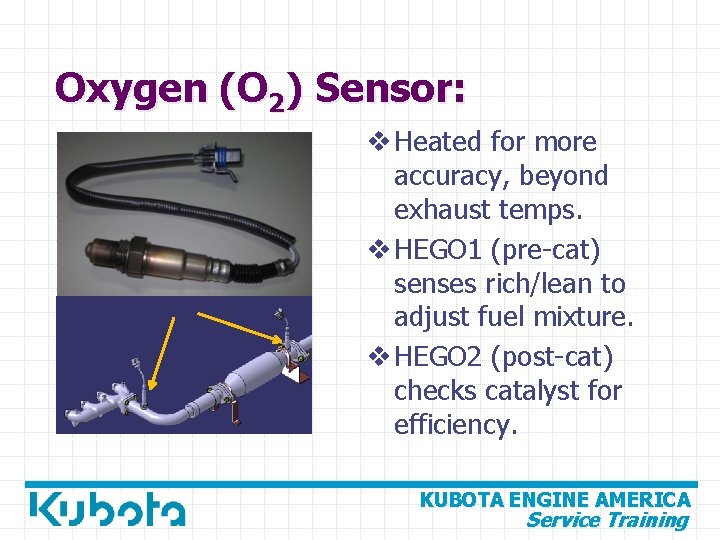 Oxygen ($O_2$) Sensor:

❖ Heated for more accuracy, beyond exhaust temps.

❖ HEGO1 (pre-cat) senses rich/lean to adjust fuel mixture.

❖ HEGO2 (post-cat) checks catalyst for efficiency.

Kubota

KUBOTA ENGINE AMERICA
Service Training